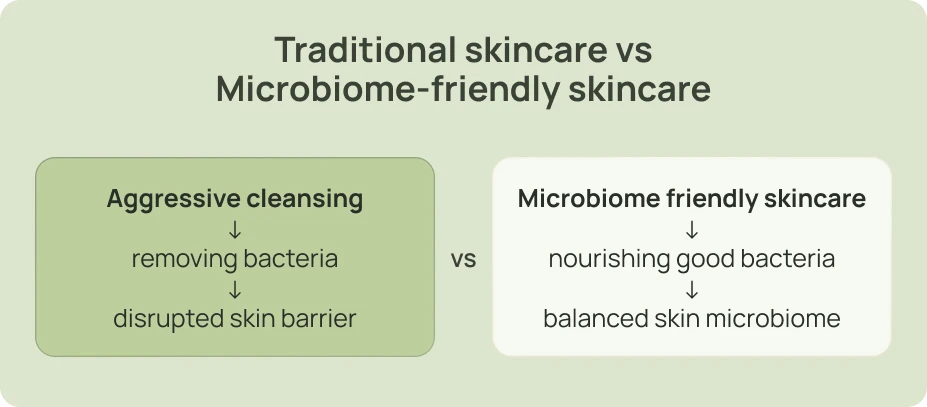 Traditional skincare vs Microbiome-friendly skincare

Aggressive cleansing
↓
removing bacteria
↓
disrupted skin barrier

vs

Microbiome friendly skincare
↓
nourishing good bacteria
↓
balanced skin microbiome